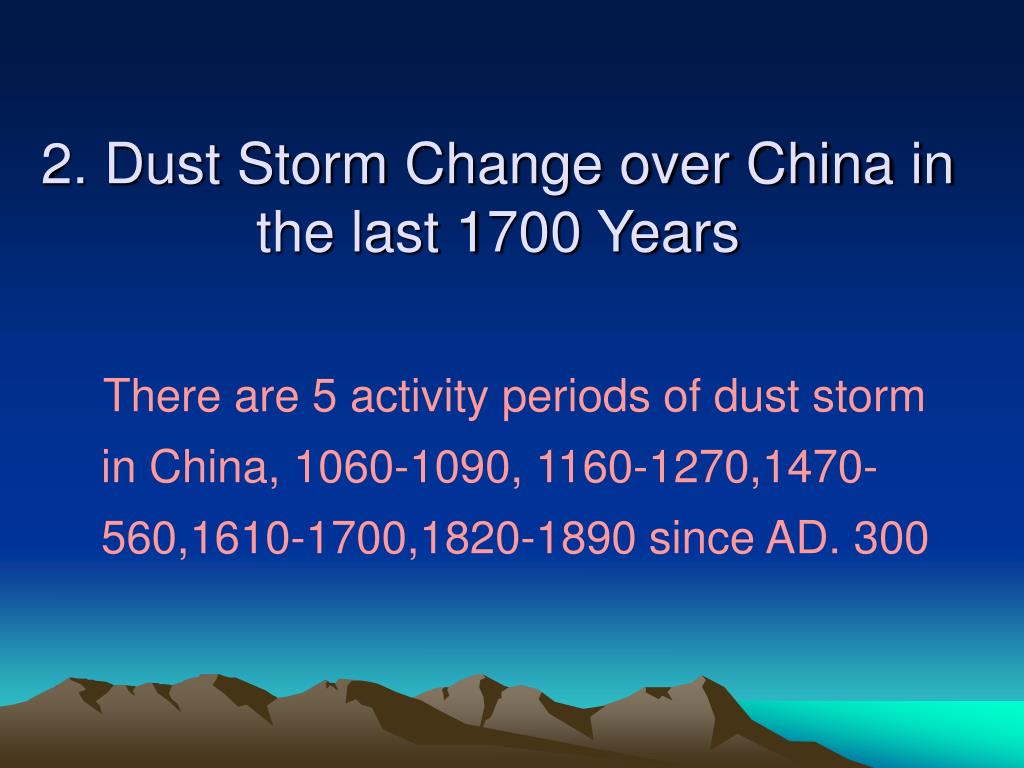 2. Dust Storm Change over China in the last 1700 Years

There are 5 activity periods of dust storm in China, 1060-1090, 1160-1270,1470-560,1610-1700,1820-1890 since AD. 300